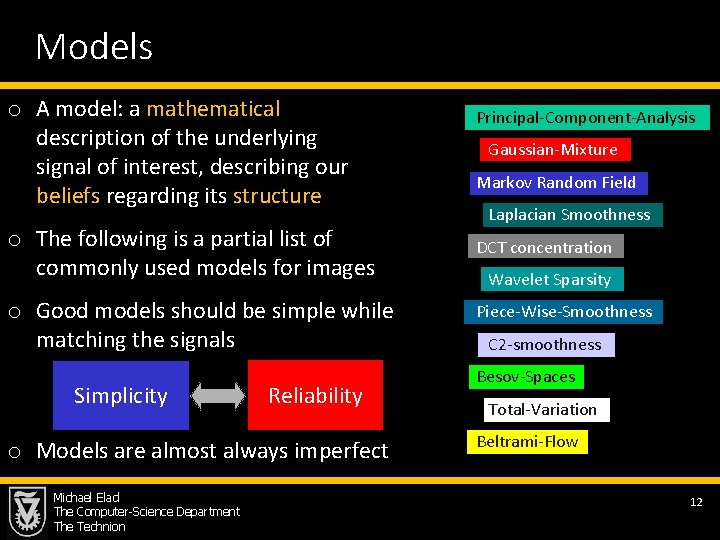 Models

o A model: a mathematical description of the underlying signal of interest, describing our beliefs regarding its structure

o The following is a partial list of commonly used models for images

o Good models should be simple while matching the signals

Simplicity

Reliability

o Models are almost always imperfect

Principal-Component-Analysis

Gaussian-Mixture

Markov Random Field

Laplacian Smoothness

DCT concentration

Wavelet Sparsity

Piece-Wise-Smoothness

C2-smoothness

Besov-Spaces

Total-Variation

Beltrami-Flow

Michael Elad
The Computer-Science Department
The Technion

12